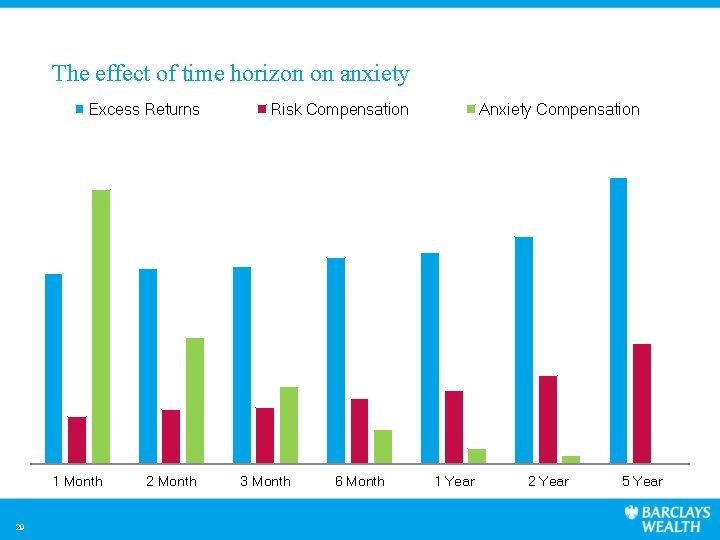 The effect of time horizon on anxiety

Excess Returns
Risk Compensation
Anxiety Compensation

1 Month
2 Month
3 Month
6 Month
1 Year
2 Year
5 Year

29

BARCLAYS
WEALTH